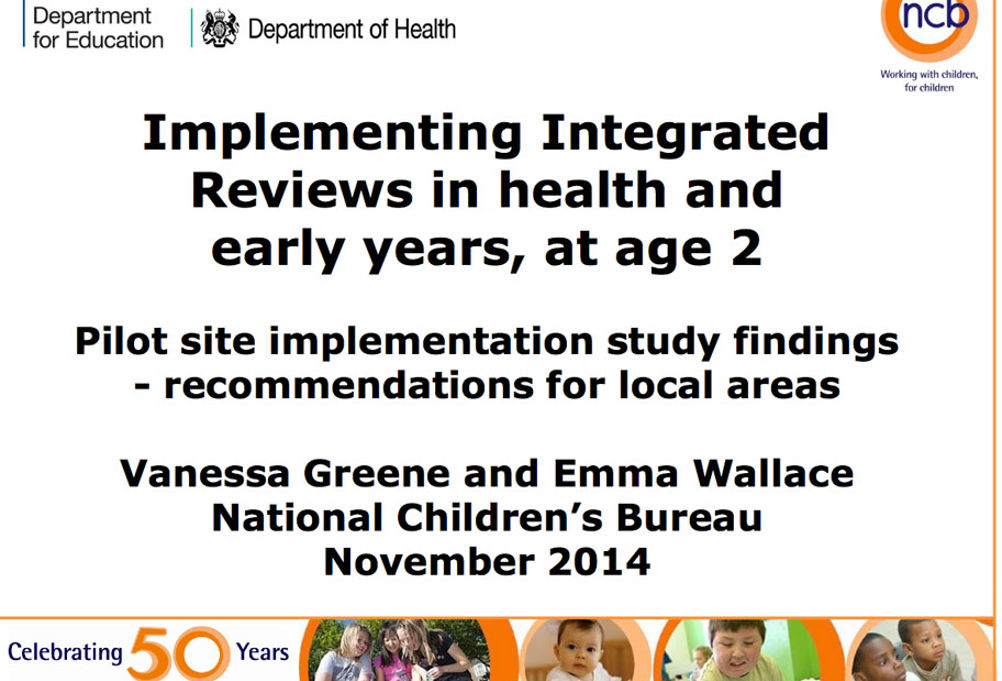 Department for Education

Department of Health

ncb

Working with children, for children

Implementing Integrated Reviews in health and early years, at age 2

Pilot site implementation study findings - recommendations for local areas

Vanessa Greene and Emma Wallace
National Children's Bureau
November 2014

Celebrating 50 Years